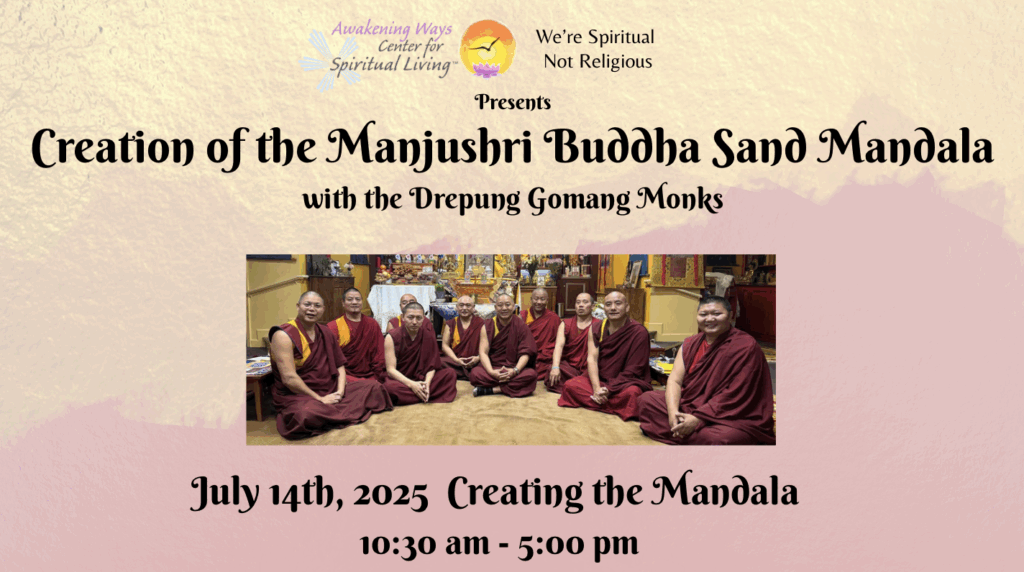 Awakening Ways Center for Spiritual Living™

We're Spiritual Not Religious

Presents

Creation of the Manjushri Buddha Sand Mandala

with the Drepung Gomang Monks

July 14th, 2025 Creating the Mandala

10:30 am - 5:00 pm